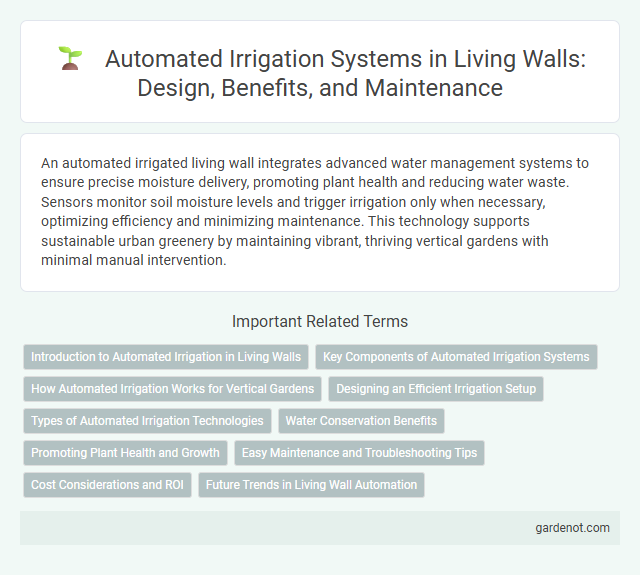 Automated Irrigation Systems in Living Walls: Design, Benefits, and Maintenance

An automated irrigated living wall integrates advanced water management systems to ensure precise moisture delivery, promoting plant health and reducing water waste. Sensors monitor soil moisture levels and trigger irrigation only when necessary, optimizing efficiency and minimizing maintenance. This technology supports sustainable urban greenery by maintaining vibrant, thriving vertical gardens with minimal manual intervention.

Important Related Terms

Introduction to Automated Irrigation in Living Walls

Key Components of Automated Irrigation Systems

How Automated Irrigation Works for Vertical Gardens

Designing an Efficient Irrigation Setup

Types of Automated Irrigation Technologies

Water Conservation Benefits

Promoting Plant Health and Growth

Easy Maintenance and Troubleshooting Tips

Cost Considerations and ROI

Future Trends in Living Wall Automation

gardenot.com